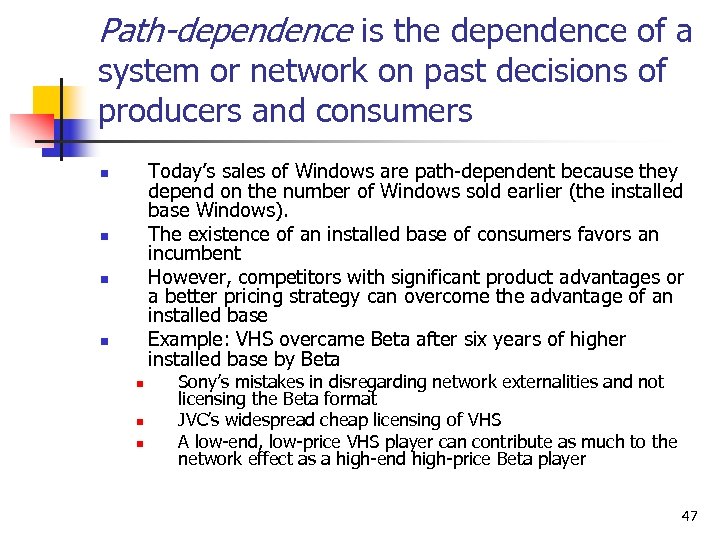 Path-dependence is the dependence of a system or network on past decisions of producers and consumers

- Today's sales of Windows are path-dependent because they depend on the number of Windows sold earlier (the installed base Windows).
- The existence of an installed base of consumers favors an incumbent
- However, competitors with significant product advantages or a better pricing strategy can overcome the advantage of an installed base
- Example: VHS overcame Beta after six years of higher installed base by Beta
  - Sony's mistakes in disregarding network externalities and not licensing the Beta format
  - JVC's widespread cheap licensing of VHS
  - A low-end, low-price VHS player can contribute as much to the network effect as a high-end high-price Beta player

47